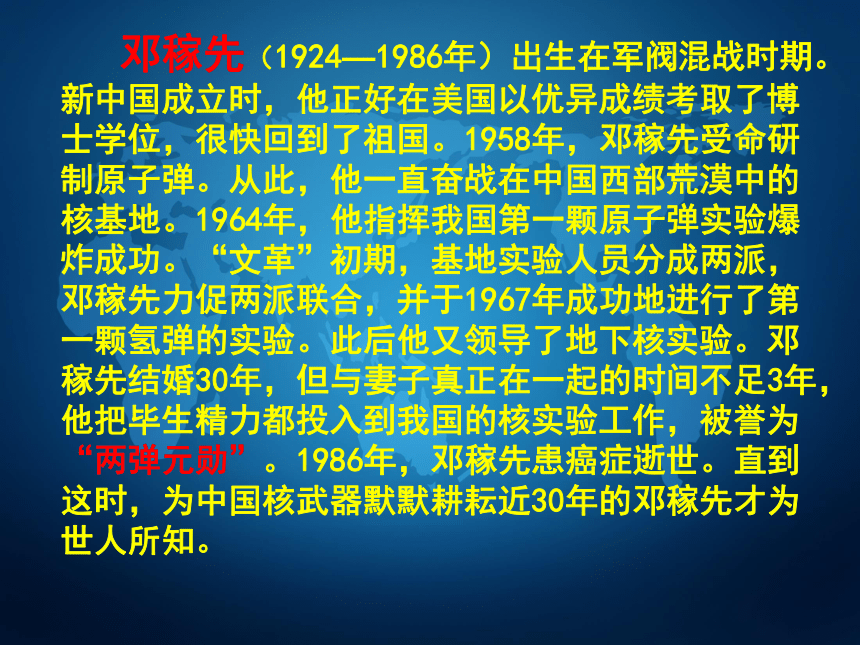 邓稼先（1924—1986年）出生在军阀混战时期。新中国成立时，他正好在美国以优异成绩考取了博士学位，很快回到了祖国。1958年，邓稼先受命研制原子弹。从此，他一直奋战在中国西部荒漠中的核基地。1964年，他指挥我国第一颗原子弹实验爆炸成功。“文革”初期，基地实验人员分成两派，邓稼先力促两派联合，并于1967年成功地进行了第一颗氢弹的实验。此后他又领导了地下核实验。邓稼先结婚30年，但与妻子真正在一起的时间不足3年，他把毕生精力都投入到我国的核实验工作，被誉为“两弹元勋”。1986年，邓稼先患癌症逝世。直到这时，为中国核武器默默耕耘近30年的邓稼先才为世人所知。